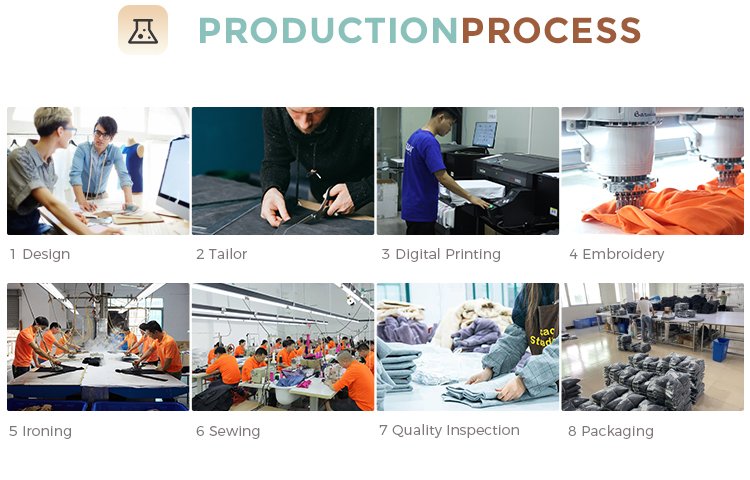 PRODUCTIONPROCESS

1 Design

2 Tailor

3 Digital Printing

4 Embroidery

5 Ironing

6 Sewing

7 Quality Inspection

8 Packaging